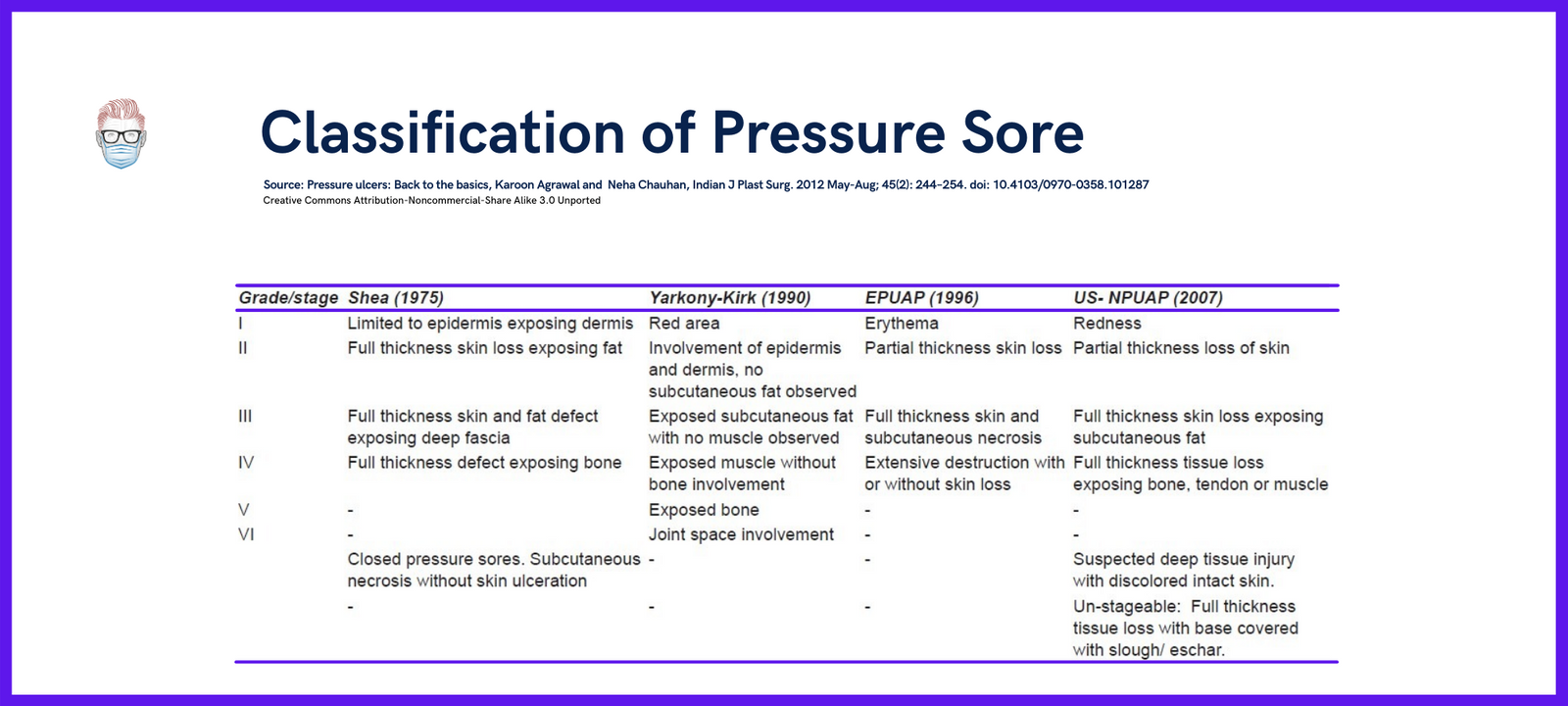 Classification of Pressure Sore

Source: Pressure ulcers: Back to the basics, Karoon Agrawal and Neha Chauhan, Indian J Plast Surg. 2012 May-Aug; 45(2): 244-254. doi: 10.4103/0970-0358.101287
Creative Commons Attribution-Noncommercial-Share Alike 3.0 Unported

| Grade/stage | Shea (1975) | Yarkony-Kirk (1990) | EPUAP (1996) | US- NPUAP (2007) |
|---|---|---|---|---|
| I | Limited to epidermis exposing dermis | Red area | Erythema | Redness |
| II | Full thickness skin loss exposing fat | Involvement of epidermis and dermis, no subcutaneous fat observed | Partial thickness skin loss | Partial thickness loss of skin |
| III | Full thickness skin and fat defect exposing deep fascia | Exposed subcutaneous fat with no muscle observed | Full thickness skin and subcutaneous necrosis | Full thickness skin loss exposing subcutaneous fat |
| IV | Full thickness defect exposing bone | Exposed muscle without bone involvement | Extensive destruction with or without skin loss | Full thickness tissue loss exposing bone, tendon or muscle |
| V | - | Exposed bone | - | - |
| VI | - | Joint space involvement | - | - |
| | Closed pressure sores. Subcutaneous necrosis without skin ulceration | - | - | Suspected deep tissue injury with discolored intact skin. |
| | - | - | - | Un-stageable: Full thickness tissue loss with base covered with slough/ eschar. |